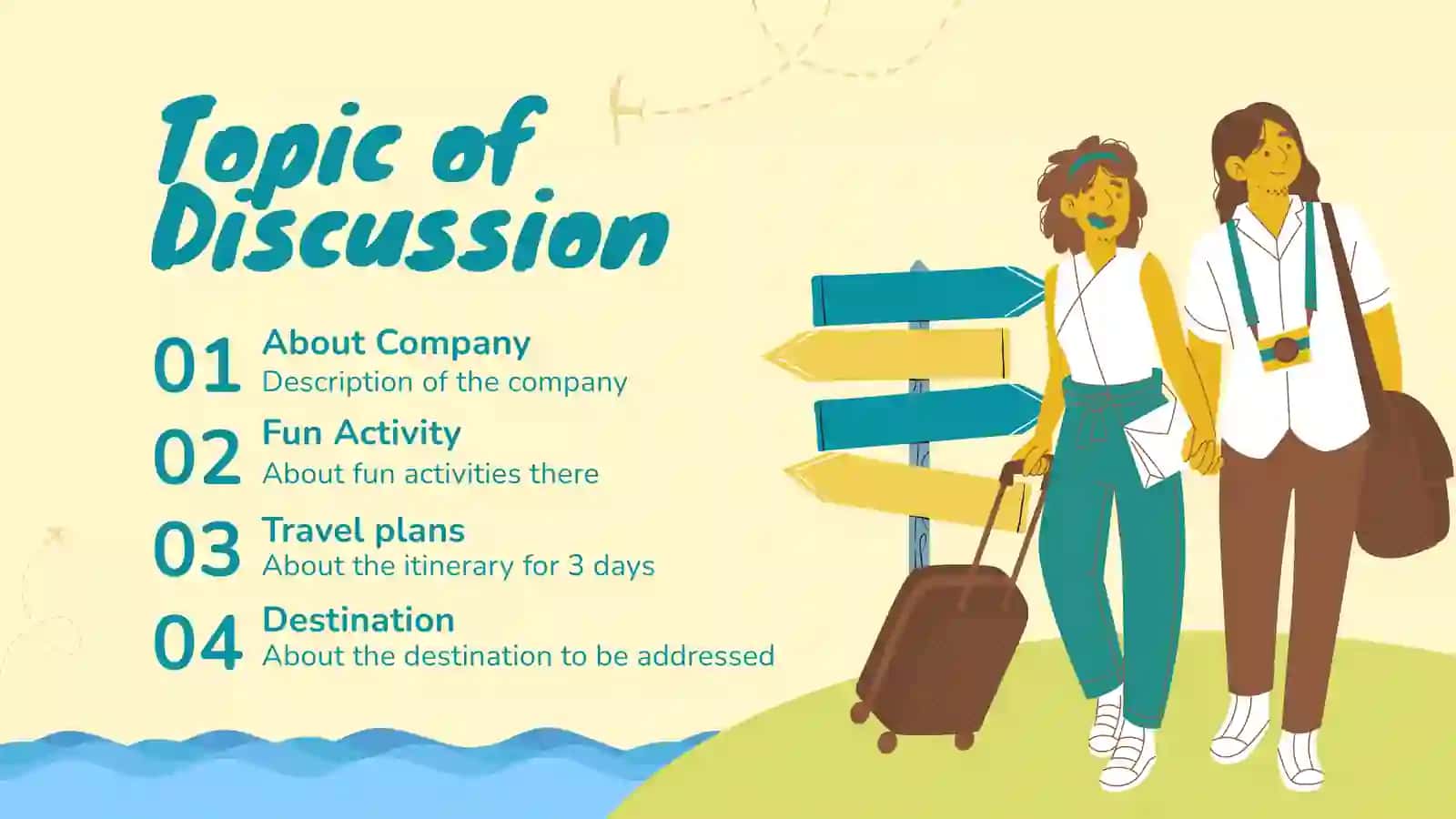 Topic of Discussion

01 About Company
Description of the company

02 Fun Activity
About fun activities there

03 Travel plans
About the itinerary for 3 days

04 Destination
About the destination to be addressed